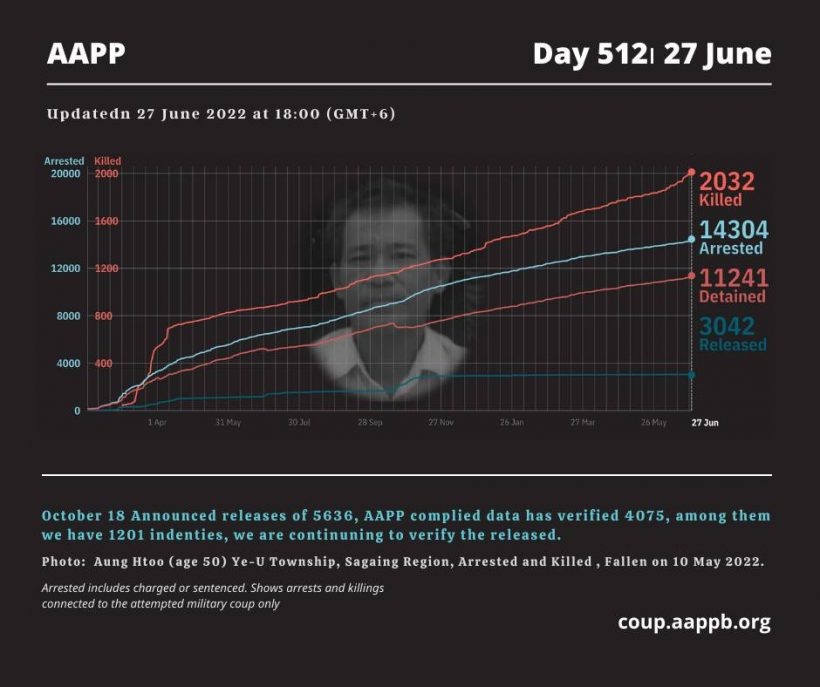 AAPP

Day 512| 27 June

Updatedn 27 June 2022 at 18:00 (GMT+6)

Arrested Killed
20000 2000
16000 1600
12000 1200
8000 800
4000 400
0

1 Apr 31 May 30 Jul 28 Sep 27 Nov 26 Jan 27 Mar 26 May 27 Jun

2032 Killed
14304 Arrested
11241 Detained
3042 Released

October 18 Announced releases of 5636, AAPP complied data has verified 4075, among them we have 1201 indenties, we are continuning to verify the released.

Photo: Aung Htoo (age 50) Ye-U Township, Sagaing Region, Arrested and Killed , Fallen on 10 May 2022.

Arrested includes charged or sentenced. Shows arrests and killings connected to the attempted military coup only

coup.aappb.org